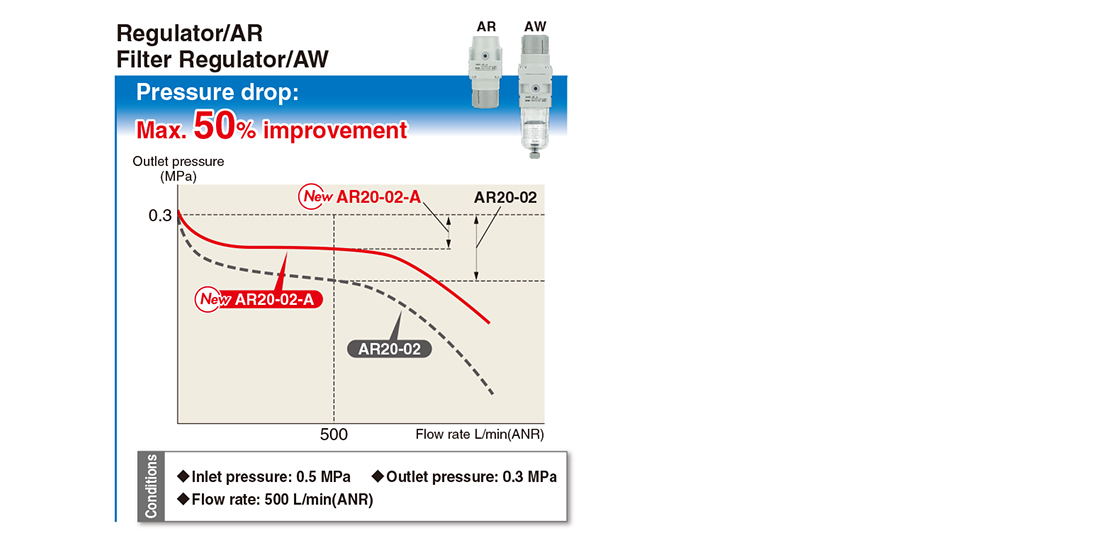 Regulator/AR
Filter Regulator/AW

AR AW

Pressure drop:
Max. 50% improvement

Outlet pressure (MPa)

0.3

New AR20-02-A

AR20-02

New AR20-02-A

AR20-02

500

Flow rate L/min(ANR)

Conditions
◆Inlet pressure: 0.5 MPa ◆Outlet pressure: 0.3 MPa
◆Flow rate: 500 L/min(ANR)